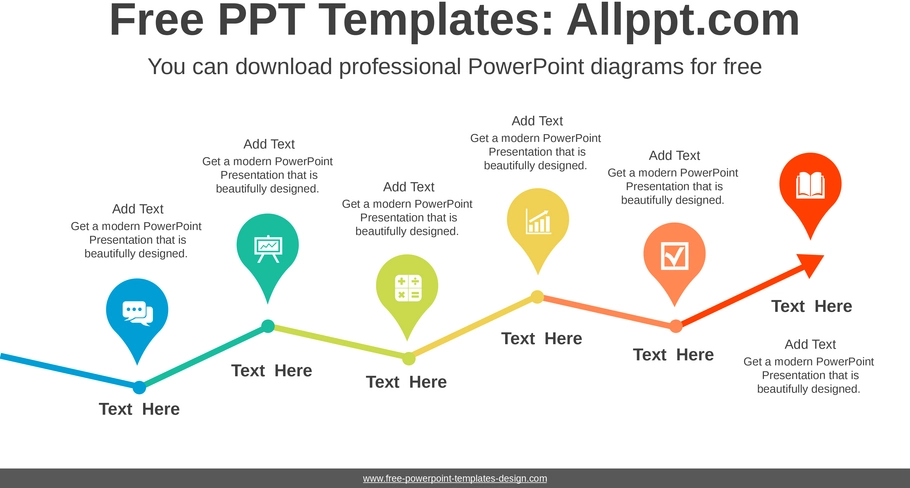 Free PPT Templates: Allppt.com

You can download professional PowerPoint diagrams for free

Add Text
Get a modern PowerPoint Presentation that is beautifully designed.

Text Here

Add Text
Get a modern PowerPoint Presentation that is beautifully designed.

Text Here

Add Text
Get a modern PowerPoint Presentation that is beautifully designed.

Text Here

Add Text
Get a modern PowerPoint Presentation that is beautifully designed.

Text Here

Add Text
Get a modern PowerPoint Presentation that is beautifully designed.

Text Here

Text Here

Add Text
Get a modern PowerPoint Presentation that is beautifully designed.

www.free-powerpoint-templates-design.com